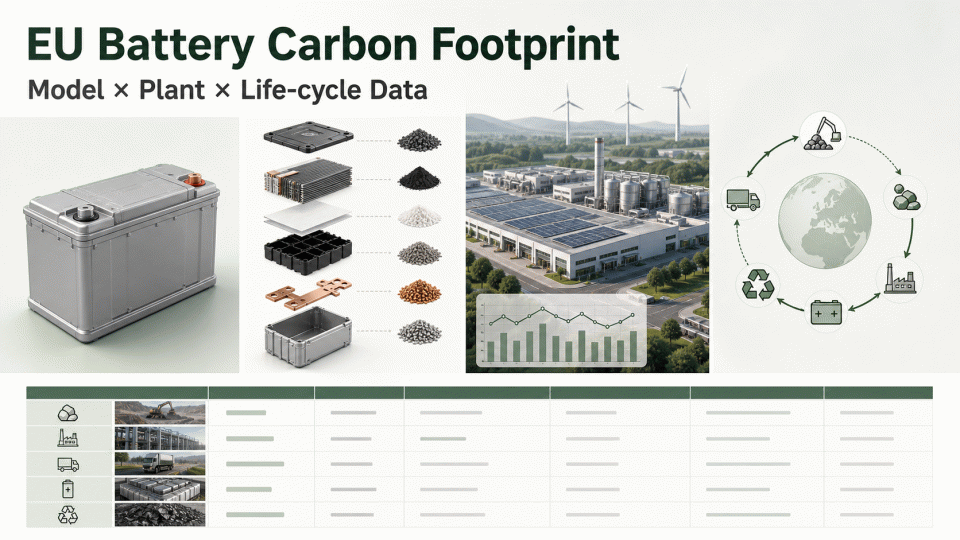 EU Battery Carbon Footprint

Model × Plant × Life-cycle Data